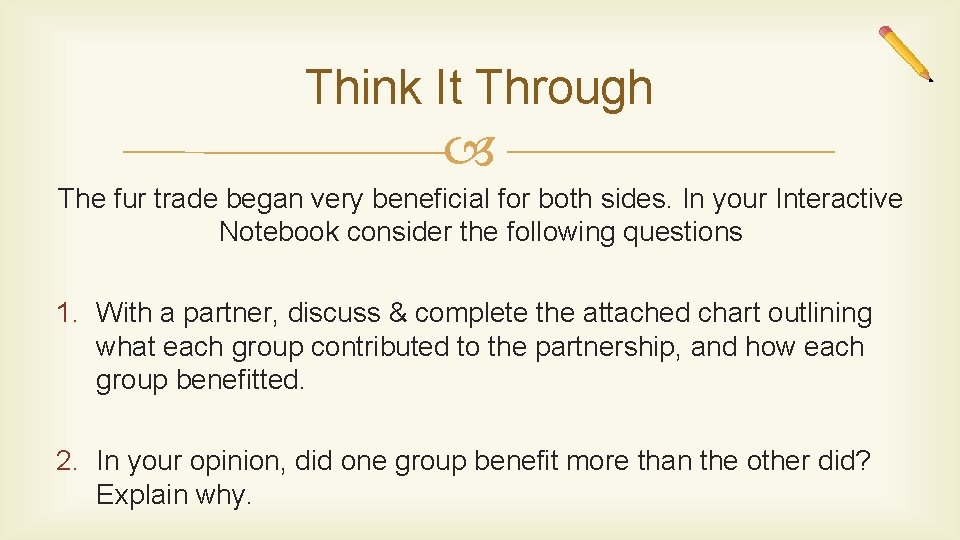 Think It Through

The fur trade began very beneficial for both sides. In your Interactive Notebook consider the following questions

1. With a partner, discuss & complete the attached chart outlining what each group contributed to the partnership, and how each group benefitted.

2. In your opinion, did one group benefit more than the other did? Explain why.